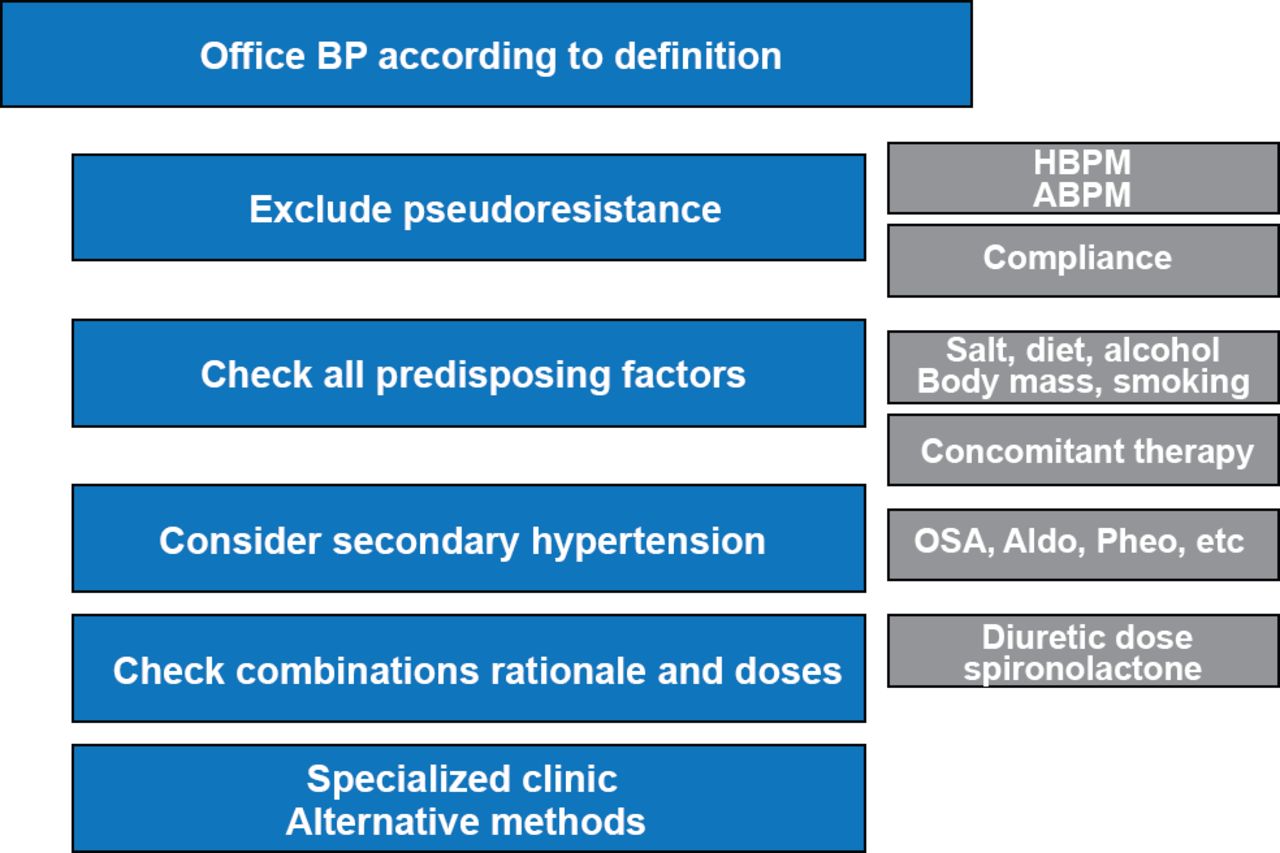 Office BP according to definition

Exclude pseudoresistance

HBPM
ABPM

Compliance

Check all predisposing factors

Salt, diet, alcohol
Body mass, smoking

Concomitant therapy

Consider secondary hypertension

OSA, Aldo, Pheo, etc

Check combinations rationale and doses

Diuretic dose
spironolactone

Specialized clinic
Alternative methods